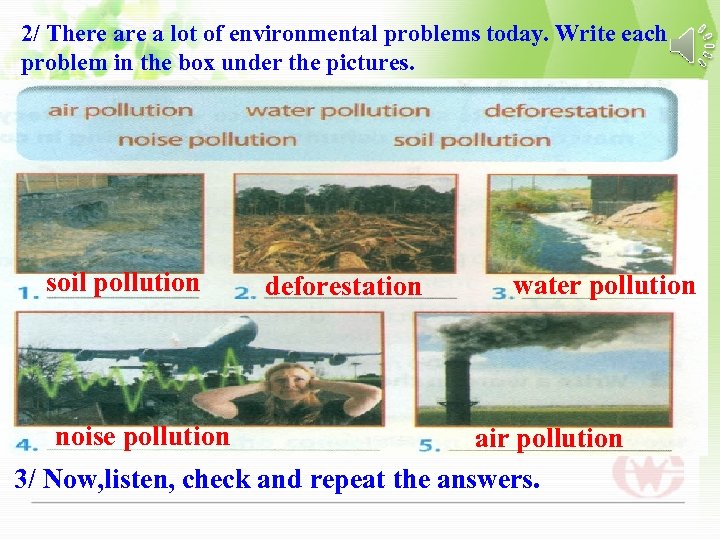 2/ There are a lot of environmental problems today. Write each problem in the box under the pictures.

air pollution water pollution deforestation
noise pollution soil pollution

1. soil pollution
2. deforestation
3. water pollution
4. noise pollution
5. air pollution

3/ Now,listen, check and repeat the answers.